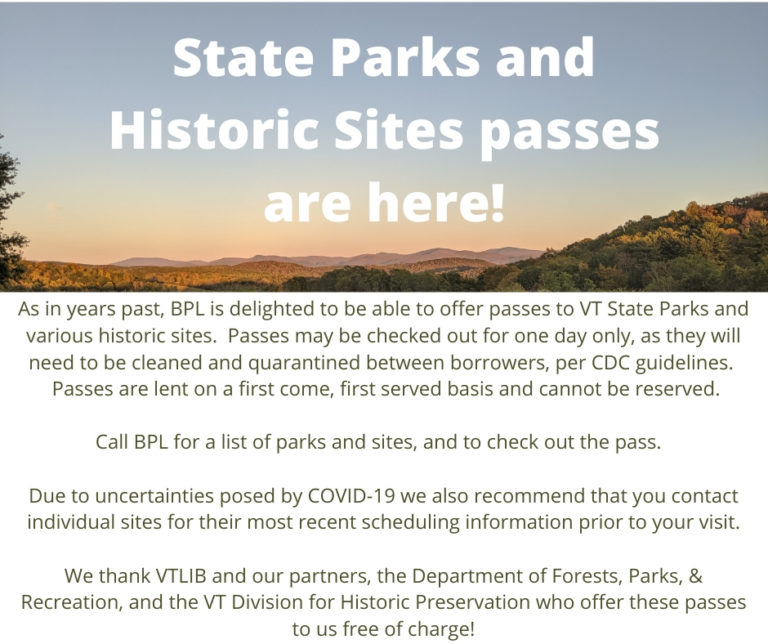 State Parks and Historic Sites passes are here!

As in years past, BPL is delighted to be able to offer passes to VT State Parks and various historic sites. Passes may be checked out for one day only, as they will need to be cleaned and quarantined between borrowers, per CDC guidelines. Passes are lent on a first come, first served basis and cannot be reserved.

Call BPL for a list of parks and sites, and to check out the pass.

Due to uncertainties posed by COVID-19 we also recommend that you contact individual sites for their most recent scheduling information prior to your visit.

We thank VTLIB and our partners, the Department of Forests, Parks, & Recreation, and the VT Division for Historic Preservation who offer these passes to us free of charge!